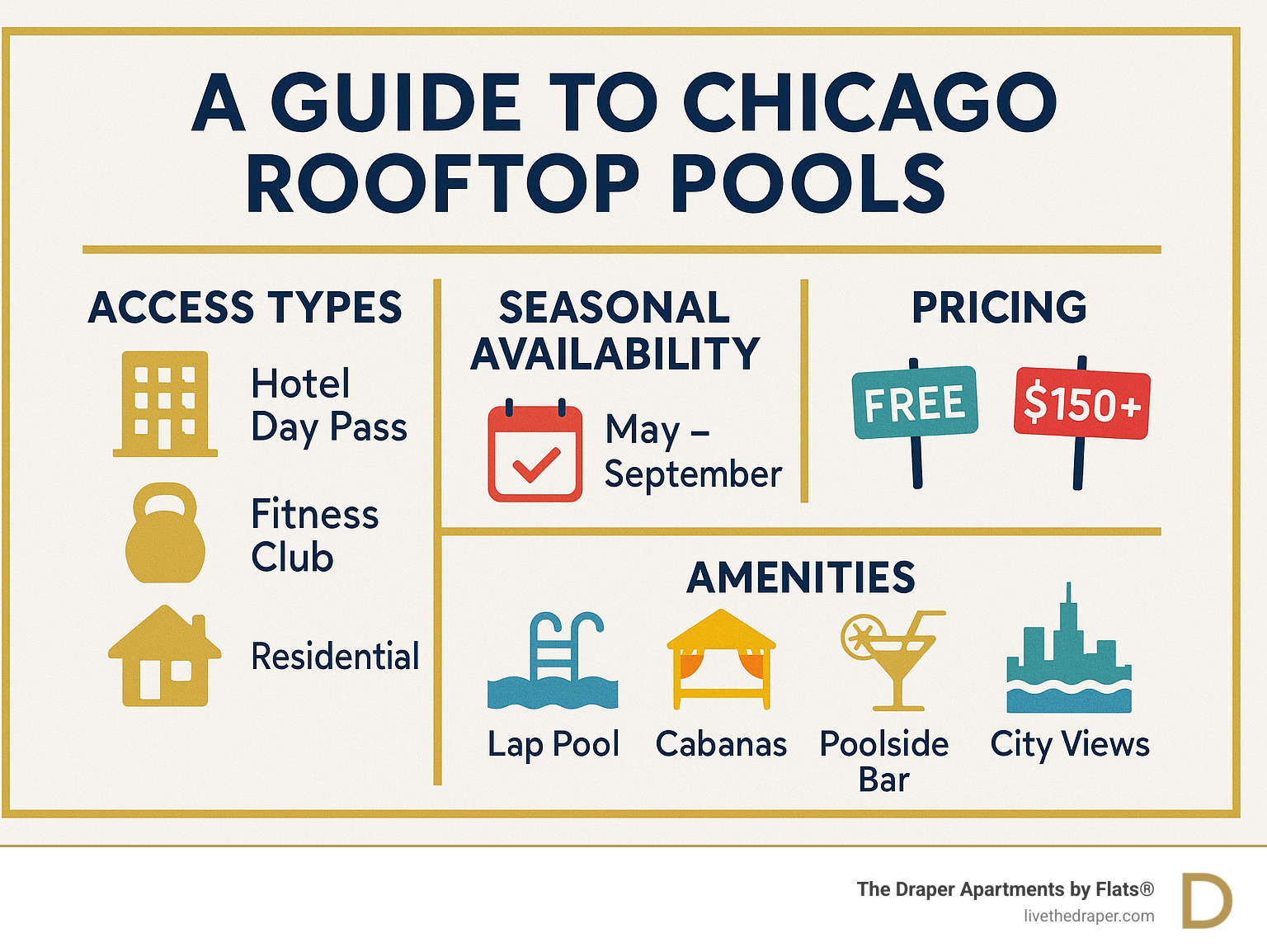 A GUIDE TO CHICAGO ROOFTOP POOLS

ACCESS TYPES

Hotel Day Pass

Fitness Club

Residential

SEASONAL AVAILABILITY

May – September

PRICING

FREE

$150+

AMENITIES

Lap Pool

Cabanas

Poolside Bar

City Views

The Draper Apartments by Flats®
livethedraper.com

D